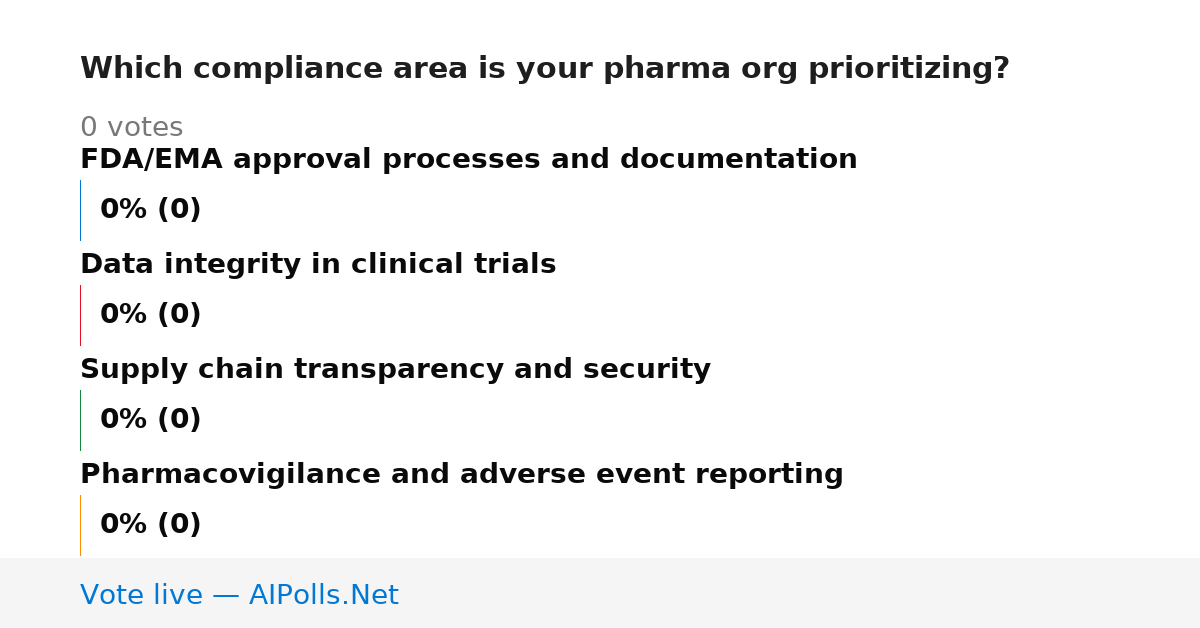 Which compliance area is your pharma org prioritizing?

0 votes

FDA/EMA approval processes and documentation

0% (0)

Data integrity in clinical trials

0% (0)

Supply chain transparency and security

0% (0)

Pharmacovigilance and adverse event reporting

0% (0)

Vote live — AIPolls.Net